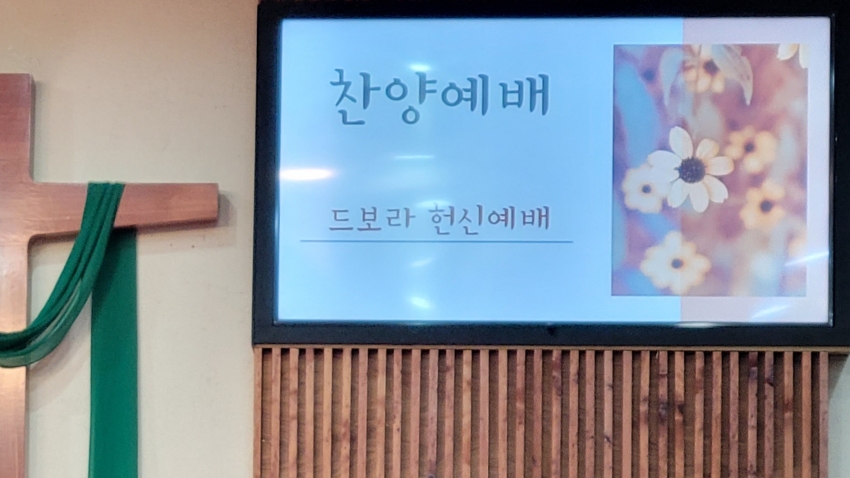 찬양예배

드보라 헌신예배